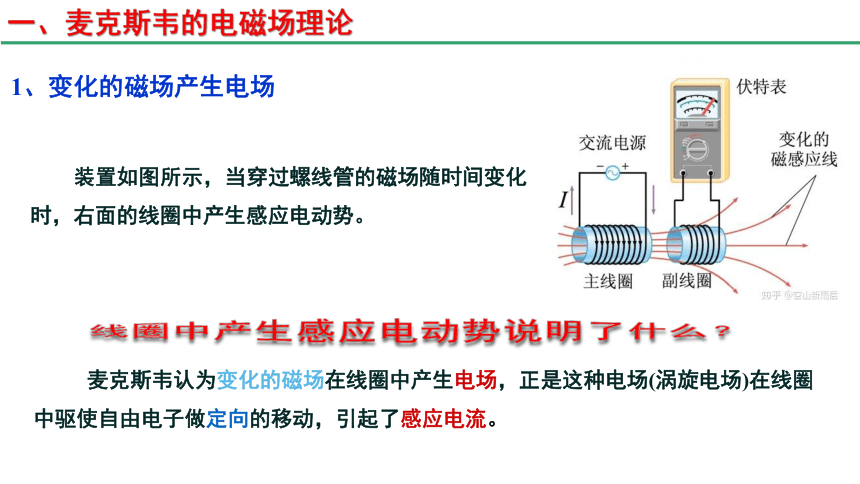 一、麦克斯韦的电磁场理论

1、变化的磁场产生电场

装置如图所示，当穿过螺线管的磁场随时间变化时，右面的线圈中产生感应电动势。

伏特表
交流电源
变化的磁感应线
$I$
主线圈
副线圈
知乎 @空山新雨后

线圈中产生感应电动势说明了什么？

麦克斯韦认为变化的磁场在线圈中产生电场，正是这种电场(涡旋电场)在线圈中驱使自由电子做定向的移动，引起了感应电流。